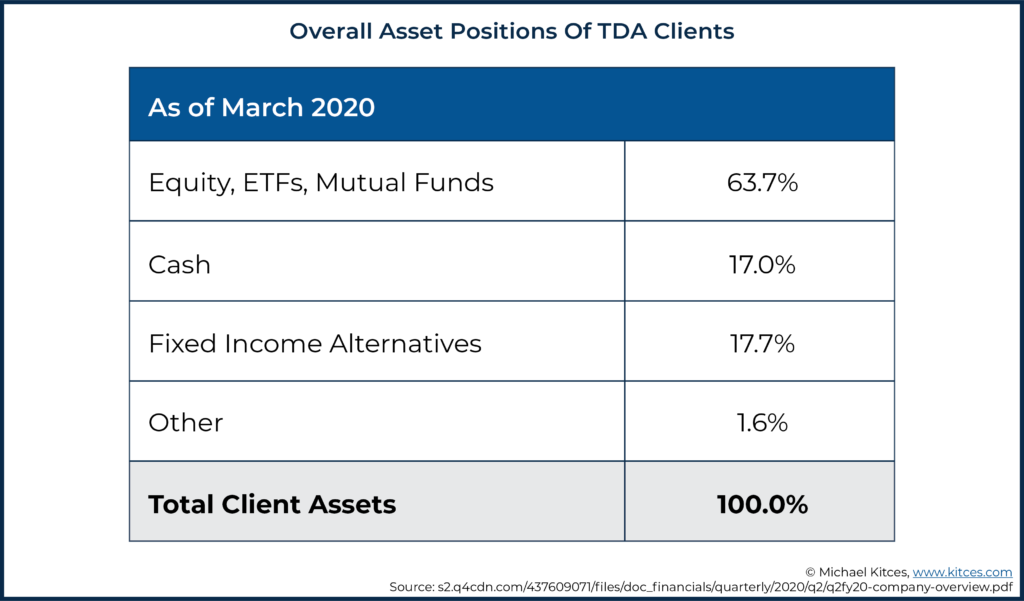 Overall Asset Positions Of TDA Clients

| As of March 2020 | |
|---|---|
| Equity, ETFs, Mutual Funds | 63.7% |
| Cash | 17.0% |
| Fixed Income Alternatives | 17.7% |
| Other | 1.6% |
| **Total Client Assets** | **100.0%** |

© Michael Kitces, www.kitces.com
Source: s2.q4cdn.com/437609071/files/doc_financials/quarterly/2020/q2/q2fy20-company-overview.pdf